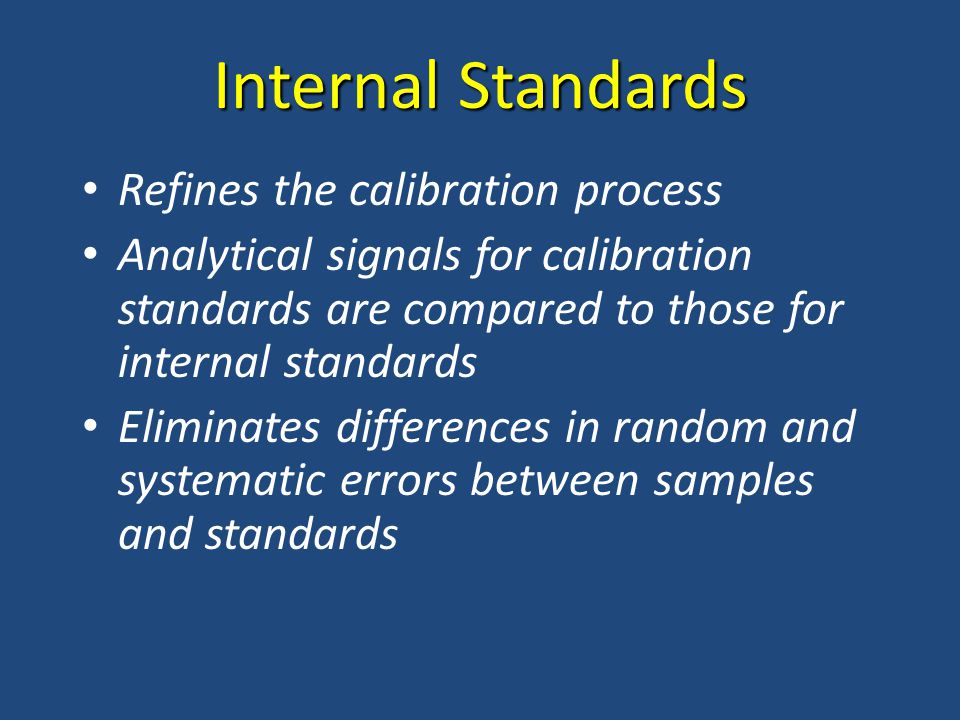 Internal Standards

• Refines the calibration process
• Analytical signals for calibration standards are compared to those for internal standards
• Eliminates differences in random and systematic errors between samples and standards